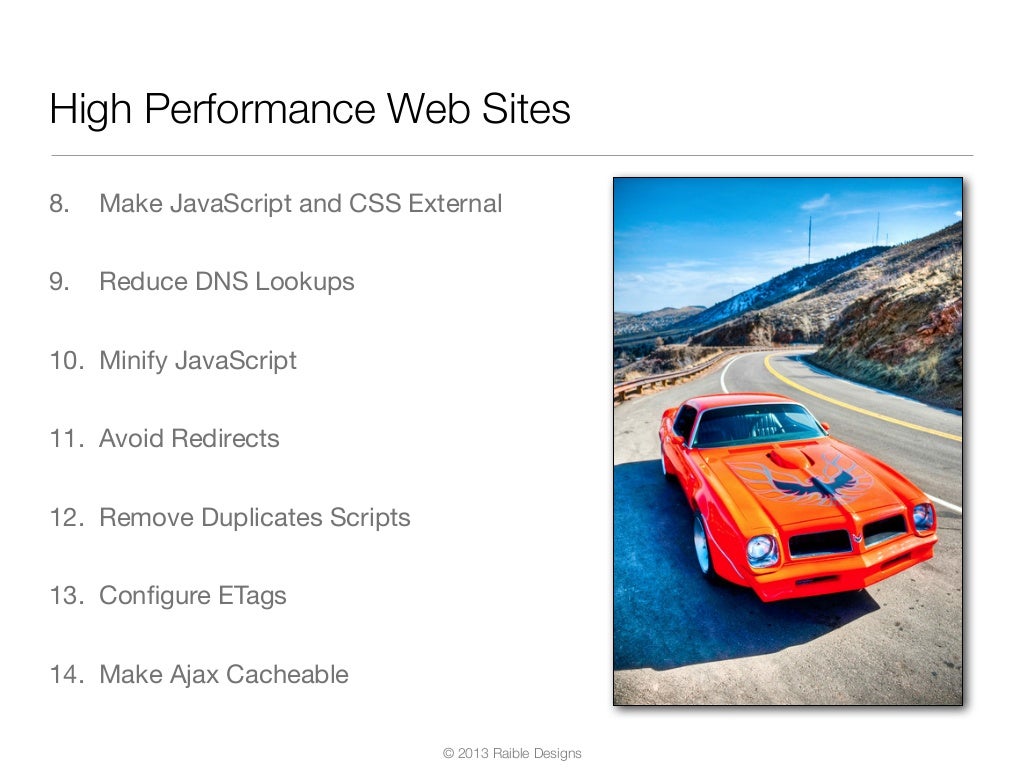 High Performance Web Sites

8. Make JavaScript and CSS External

9. Reduce DNS Lookups

10. Minify JavaScript

11. Avoid Redirects

12. Remove Duplicates Scripts

13. Configure ETags

14. Make Ajax Cacheable

© 2013 Raible Designs